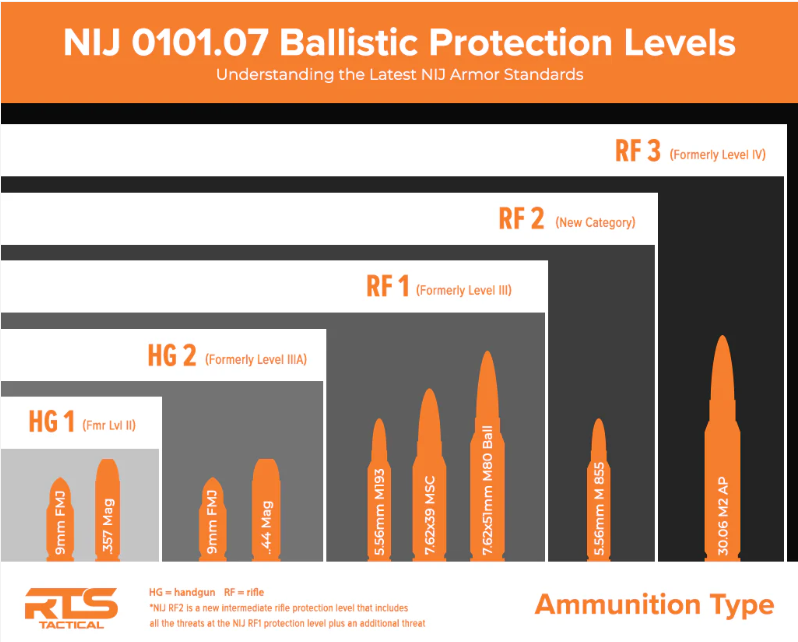 NIJ 0101.07 Ballistic Protection Levels

Understanding the Latest NIJ Armor Standards

RF 3 (Formerly Level IV)

RF 2 (New Category)

RF 1 (Formerly Level III)

HG 2 (Formerly Level IIIA)

HG 1 (Fmr Lvl II)

9mm FMJ

.357 Mag

9mm FMJ

.44 Mag

5.56mm M193

7.62x39 MSC

7.62x51mm M80 Ball

5.56mm M 855

30.06 M2 AP

RTS TACTICAL

HG = handgun RF = rifle

*NIJ RF2 is a new intermediate rifle protection level that includes all the threats at the NIJ RF1 protection level plus an additional threat

Ammunition Type